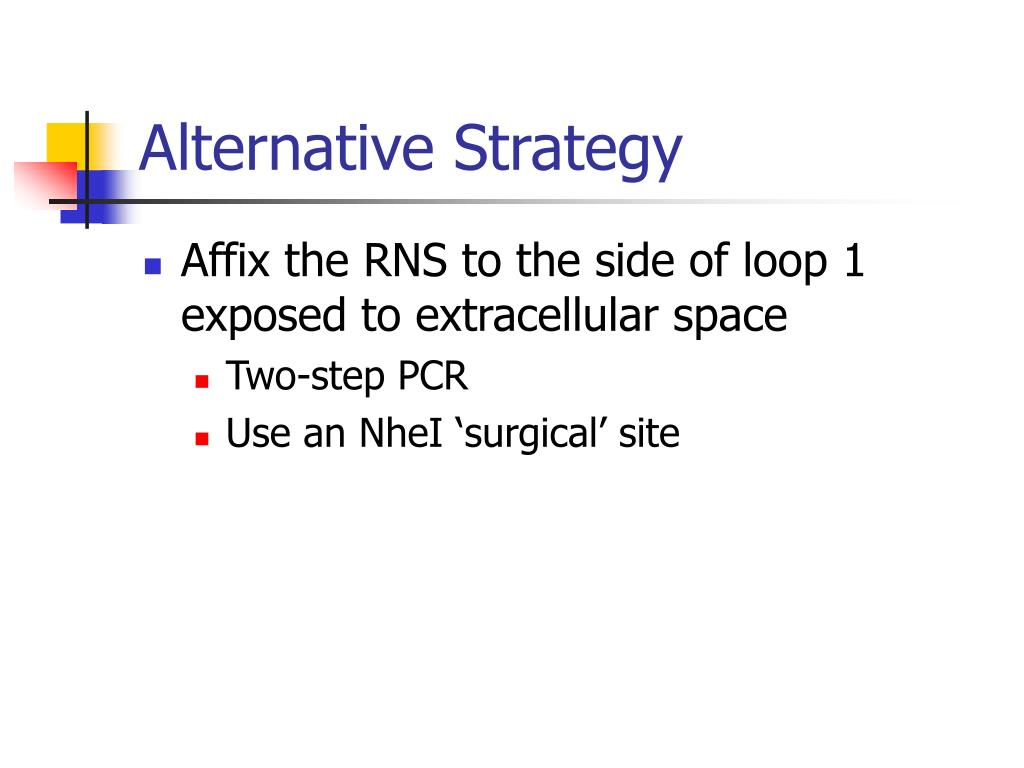 Alternative Strategy

Affix the RNS to the side of loop 1 exposed to extracellular space

Two-step PCR

Use an NheI ‘surgical’ site